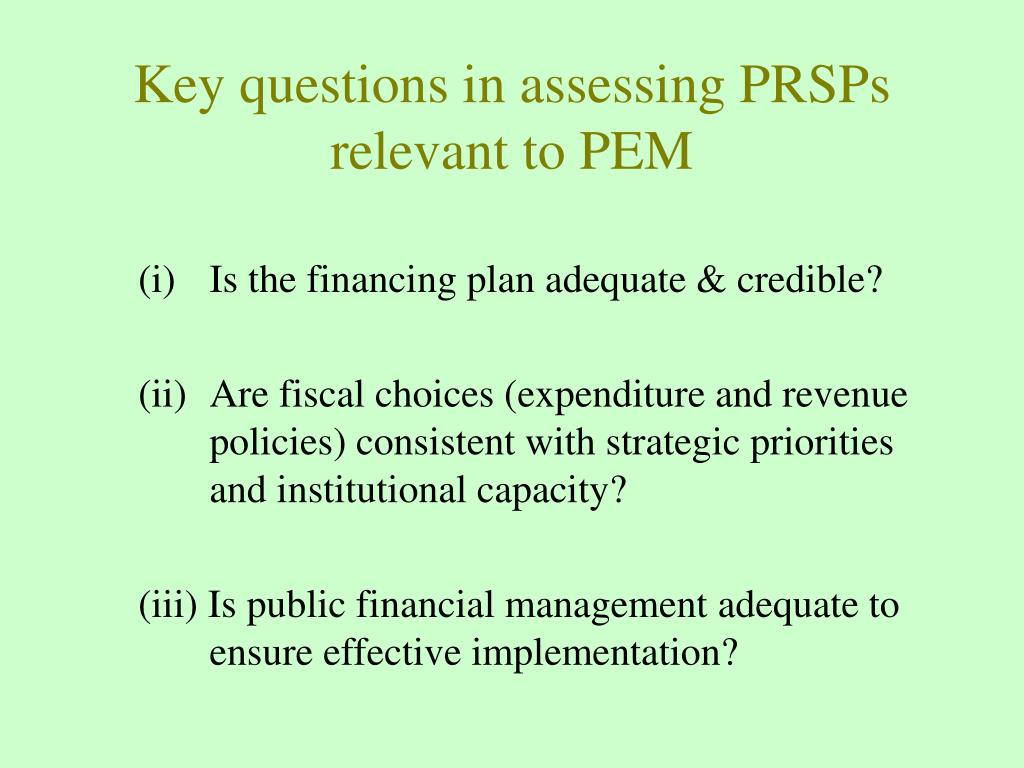 Key questions in assessing PRSPs relevant to PEM

(i) Is the financing plan adequate & credible?

(ii) Are fiscal choices (expenditure and revenue policies) consistent with strategic priorities and institutional capacity?

(iii) Is public financial management adequate to ensure effective implementation?